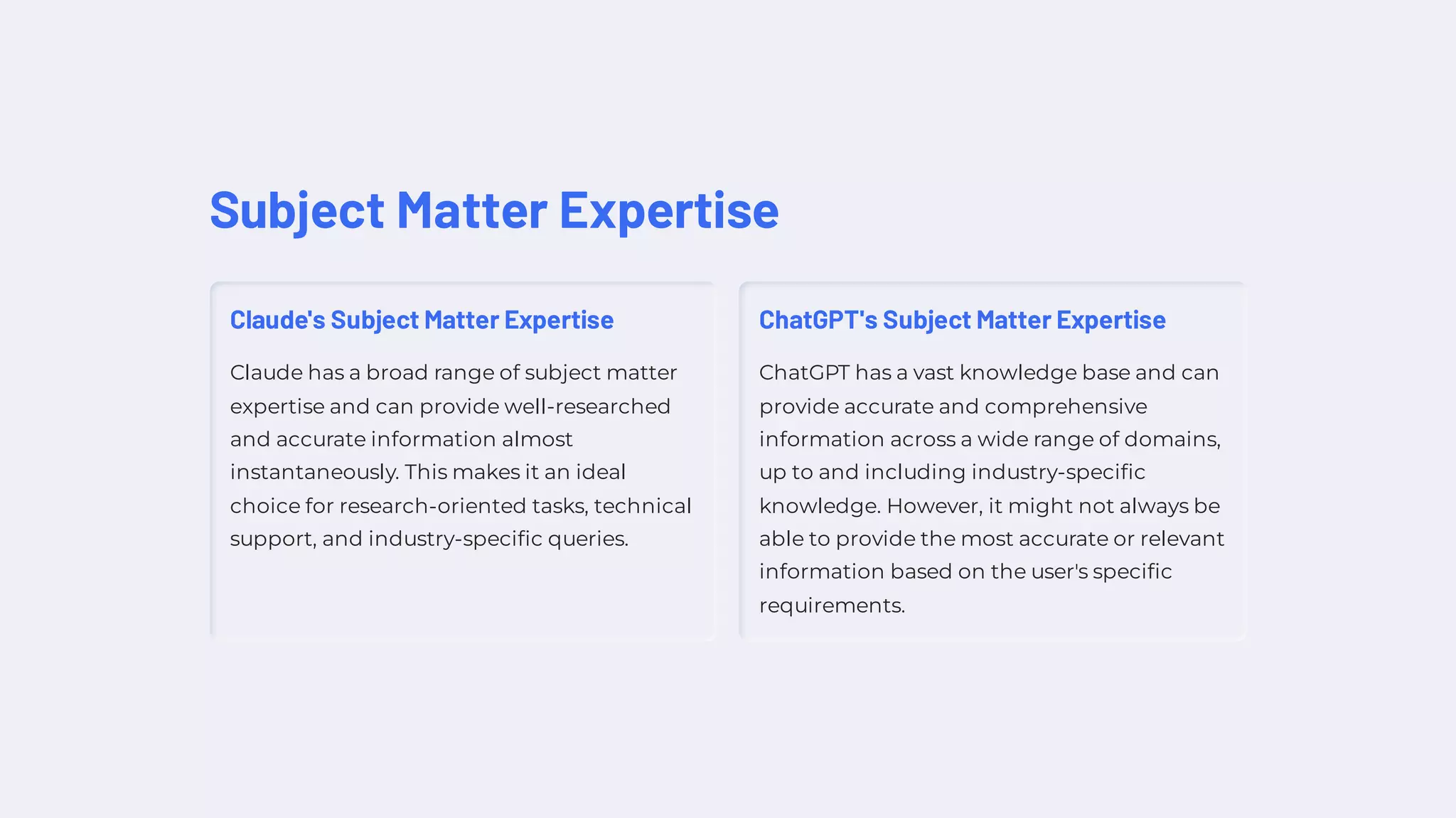 Subject Matter Expertise

Claude's Subject Matter Expertise

Claude has a broad range of subject matter expertise and can provide well-researched and accurate information almost instantaneously. This makes it an ideal choice for research-oriented tasks, technical support, and industry-specific queries.

ChatGPT's Subject Matter Expertise

ChatGPT has a vast knowledge base and can provide accurate and comprehensive information across a wide range of domains, up to and including industry-specific knowledge. However, it might not always be able to provide the most accurate or relevant information based on the user's specific requirements.